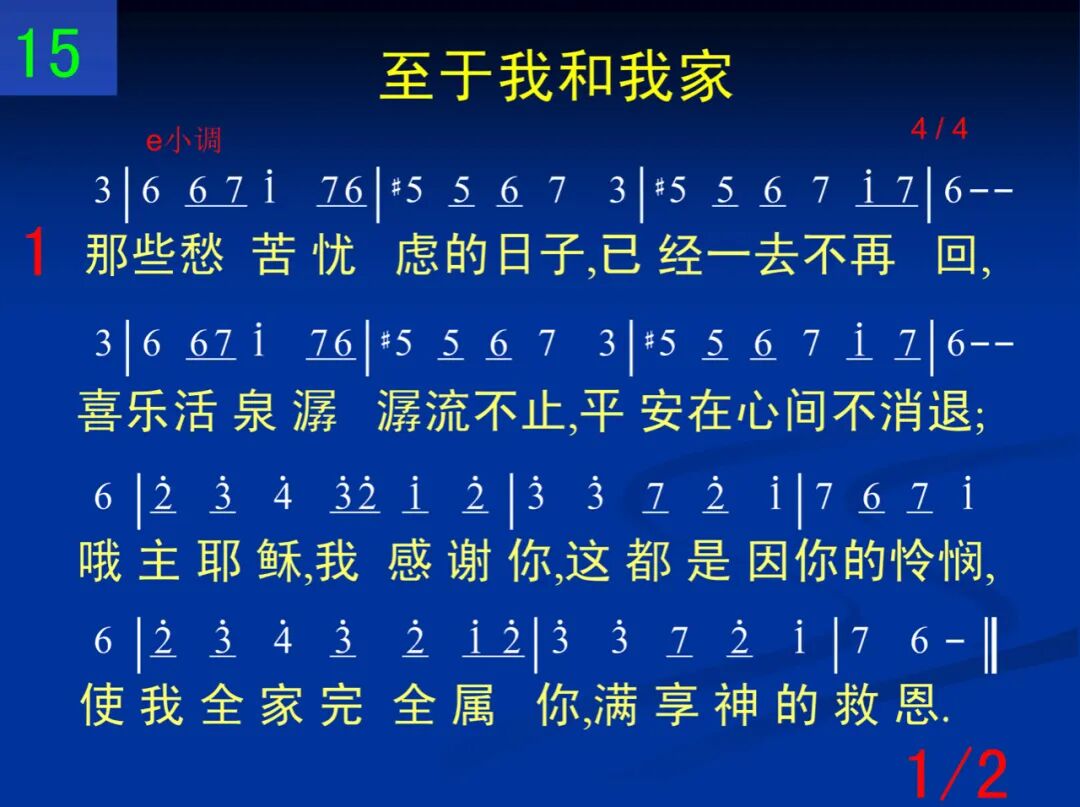 15

至于我和我家

e小调

4 / 4

3 | 6 6 7 i 7 6 | #5 5 6 7 3 | #5 5 6 7 i 7 | 6 - -

1 那些愁 苦 忧 虑的日子,已 经一去不再 回,

3 | 6 6 7 i 7 6 | #5 5 6 7 3 | #5 5 6 7 i 7 | 6 - -

喜乐活 泉 潺 潺流不止,平 安在心间不消退;

6 | 2 3 4 3 2 i 2 | 3 3 7 2 i | 7 6 7 i

哦 主 耶 稣,我 感 谢 你,这 都 是 因你的怜悯,

6 | 2 3 4 3 2 i 2 | 3 3 7 2 i | 7 6 - ‖

使 我 全 家 完 全 属 你,满 享 神 的 救 恩.

1/2